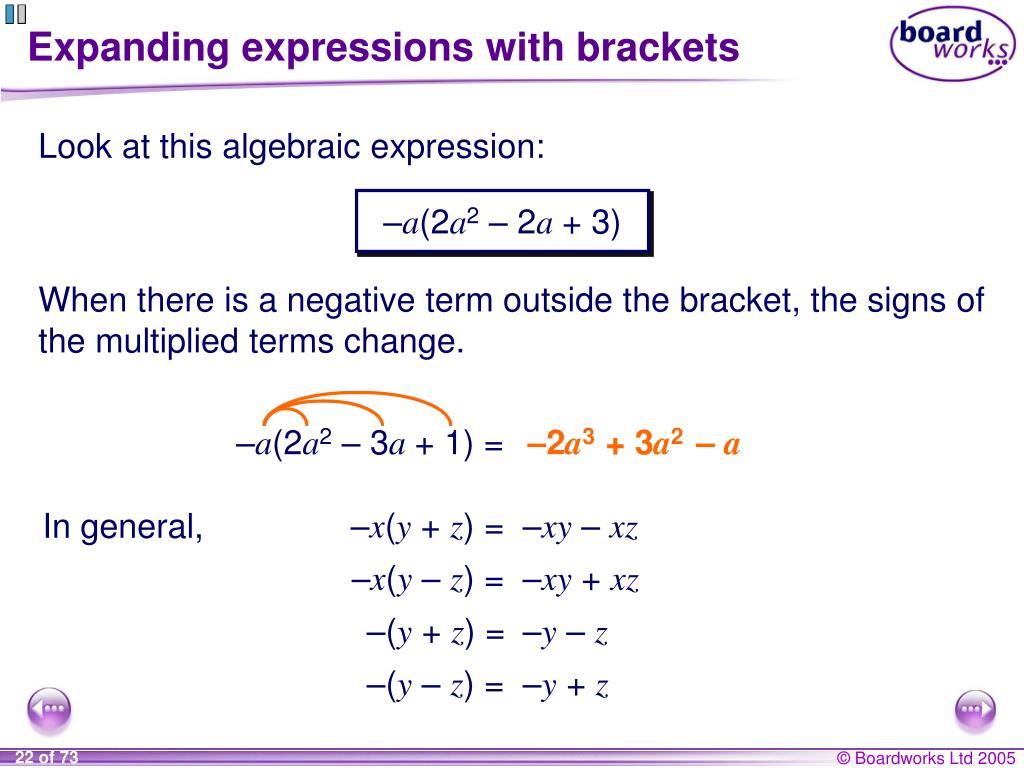 Expanding expressions with brackets

board works

Look at this algebraic expression:

$-a(2a^2 - 2a + 3)$

When there is a negative term outside the bracket, the signs of the multiplied terms change.

$-a(2a^2 - 3a + 1) = -2a^3 + 3a^2 - a$

In general,

$-x(y + z) = -xy - xz$

$-x(y - z) = -xy + xz$

$-(y + z) = -y - z$

$-(y - z) = -y + z$

22 of 73

© Boardworks Ltd 2005